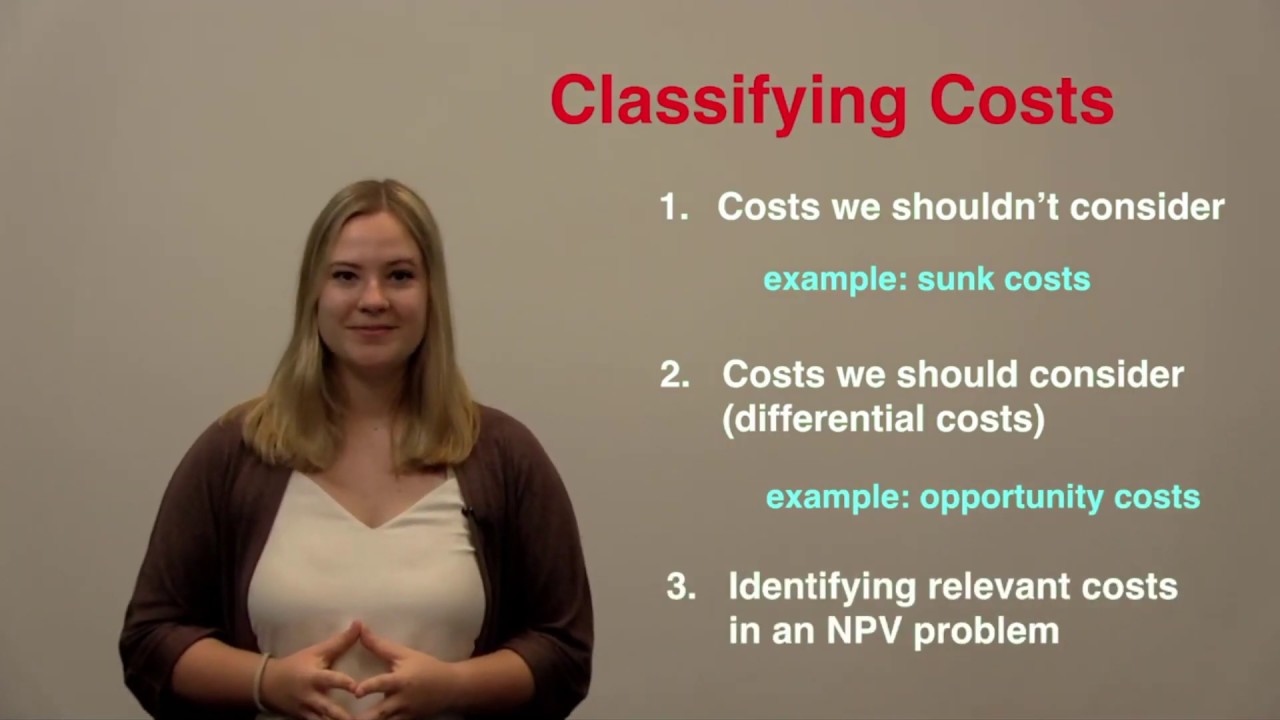 Classifying Costs

1. Costs we shouldn't consider

example: sunk costs

2. Costs we should consider (differential costs)

example: opportunity costs

3. Identifying relevant costs in an NPV problem